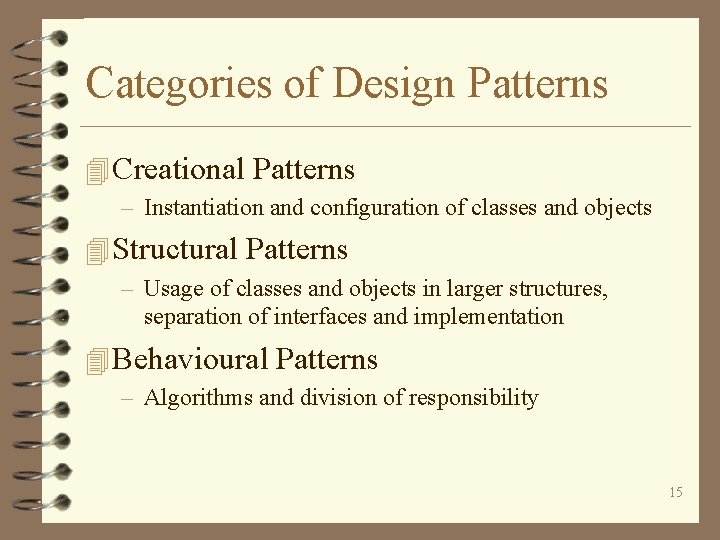 Categories of Design Patterns

Creational Patterns

– Instantiation and configuration of classes and objects

Structural Patterns

– Usage of classes and objects in larger structures, separation of interfaces and implementation

Behavioural Patterns

– Algorithms and division of responsibility

15